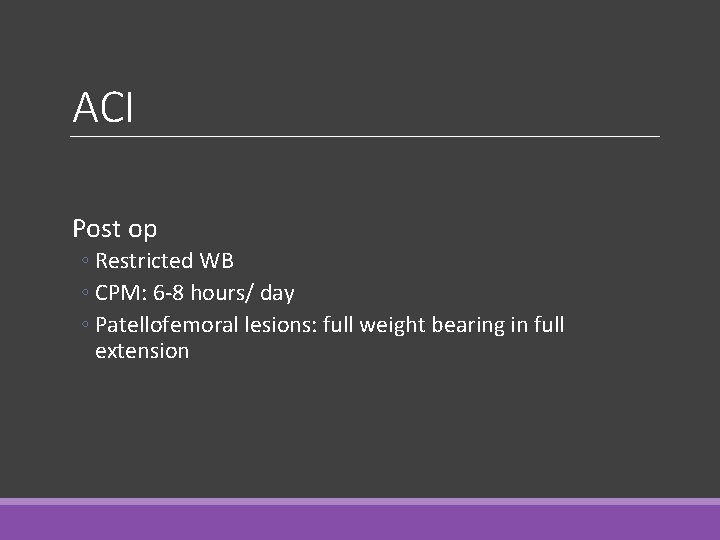 ACI

Post op
◦ Restricted WB
◦ CPM: 6-8 hours/ day
◦ Patellofemoral lesions: full weight bearing in full extension